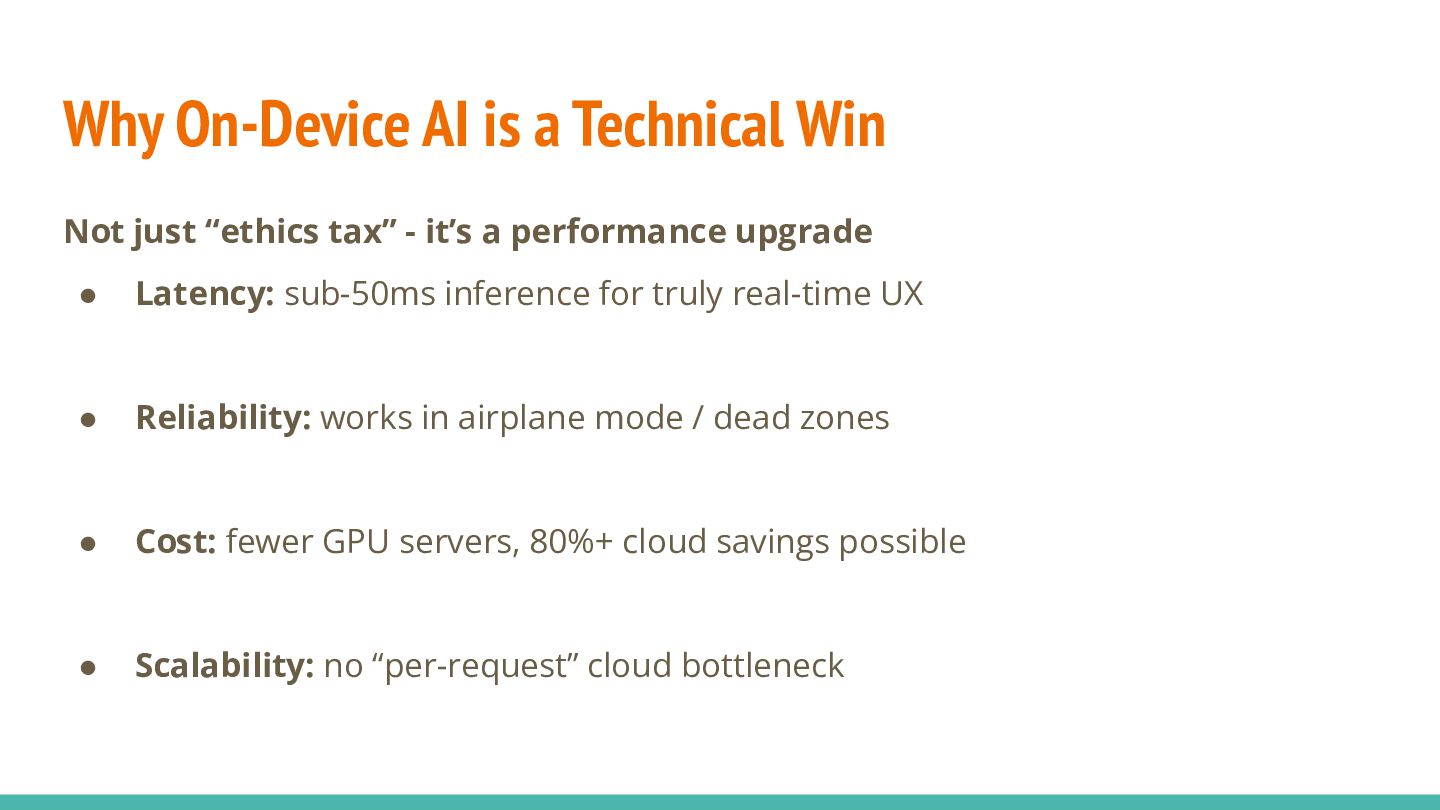 Why On-Device AI is a Technical Win

Not just “ethics tax” - it’s a performance upgrade

● Latency: sub-50ms inference for truly real-time UX

● Reliability: works in airplane mode / dead zones

● Cost: fewer GPU servers, 80%+ cloud savings possible

● Scalability: no “per-request” cloud bottleneck